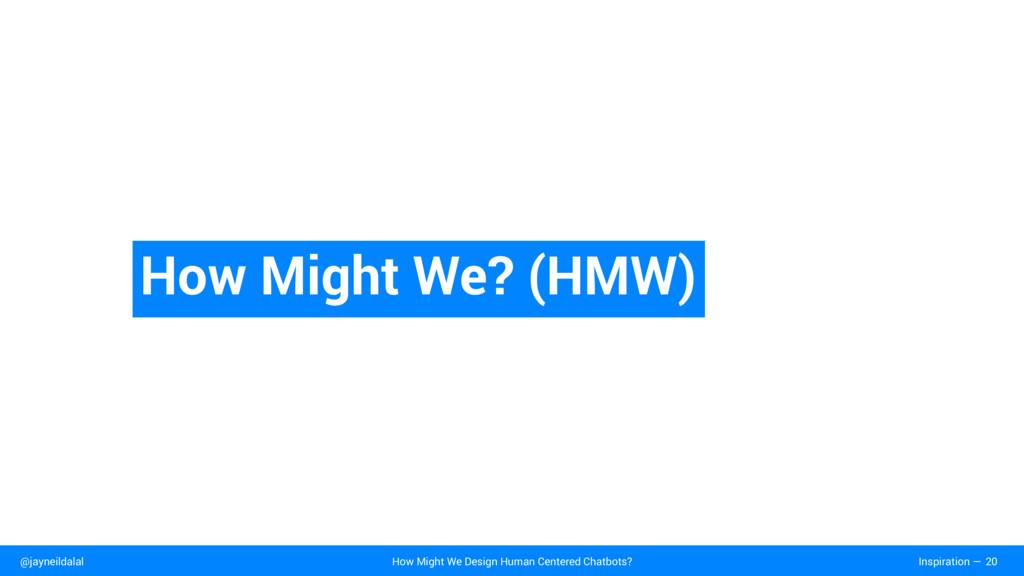 How Might We? (HMW)

@jayneildalal How Might We Design Human Centered Chatbots? Inspiration — 20